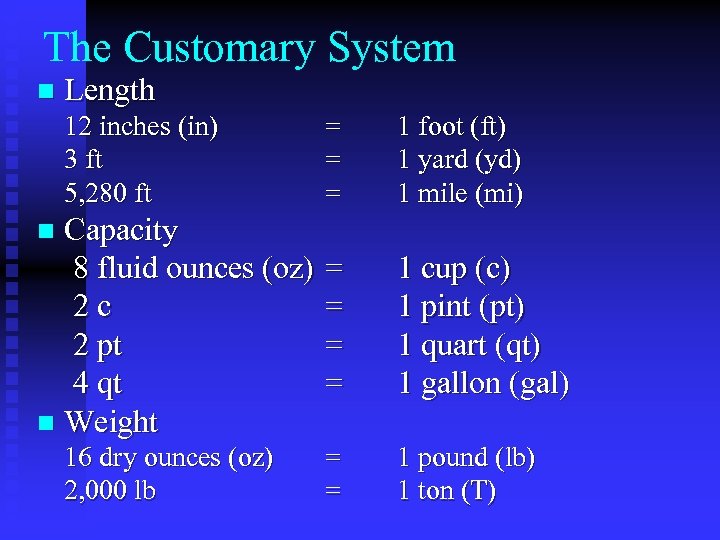 The Customary System

Length
12 inches (in) = 1 foot (ft)
3 ft = 1 yard (yd)
5,280 ft = 1 mile (mi)

Capacity
8 fluid ounces (oz) = 1 cup (c)
2 c = 1 pint (pt)
2 pt = 1 quart (qt)
4 qt = 1 gallon (gal)

Weight
16 dry ounces (oz) = 1 pound (lb)
2,000 lb = 1 ton (T)